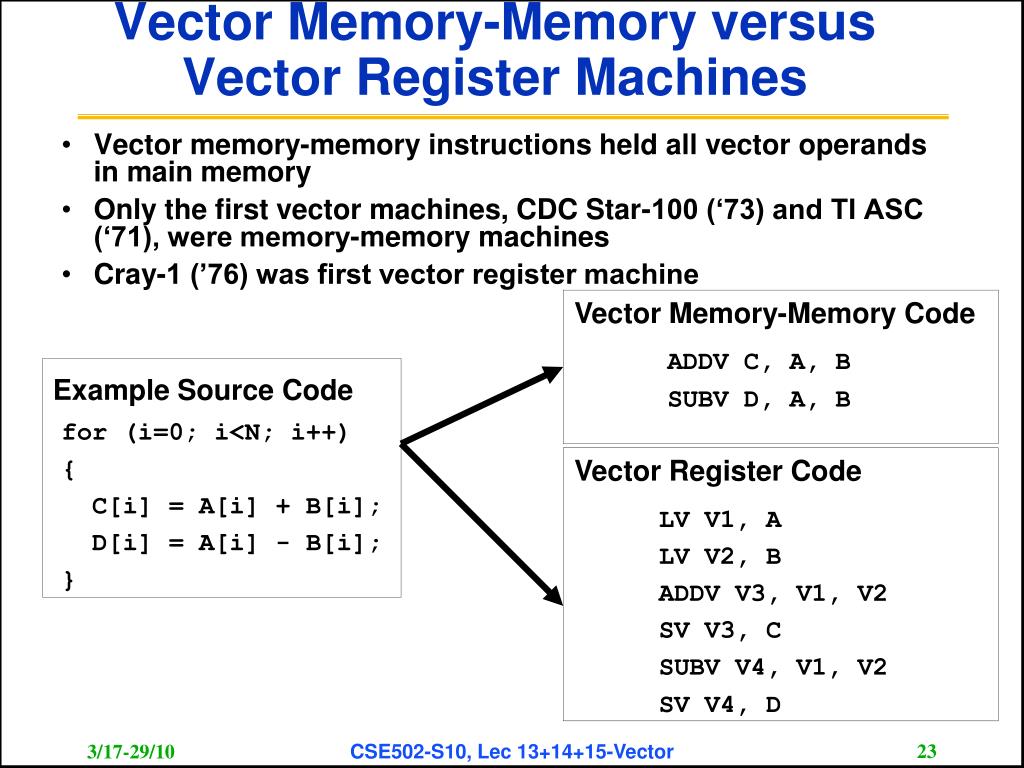 Vector Memory-Memory versus Vector Register Machines

• Vector memory-memory instructions held all vector operands in main memory
• Only the first vector machines, CDC Star-100 (‘73) and TI ASC (‘71), were memory-memory machines
• Cray-1 (’76) was first vector register machine

Example Source Code
for (i=0; i<N; i++)
{
C[i] = A[i] + B[i];
D[i] = A[i] - B[i];
}

Vector Memory-Memory Code
ADDV C, A, B
SUBV D, A, B

Vector Register Code
LV V1, A
LV V2, B
ADDV V3, V1, V2
SV V3, C
SUBV V4, V1, V2
SV V4, D

3/17-29/10
CSE502-S10, Lec 13+14+15-Vector
23